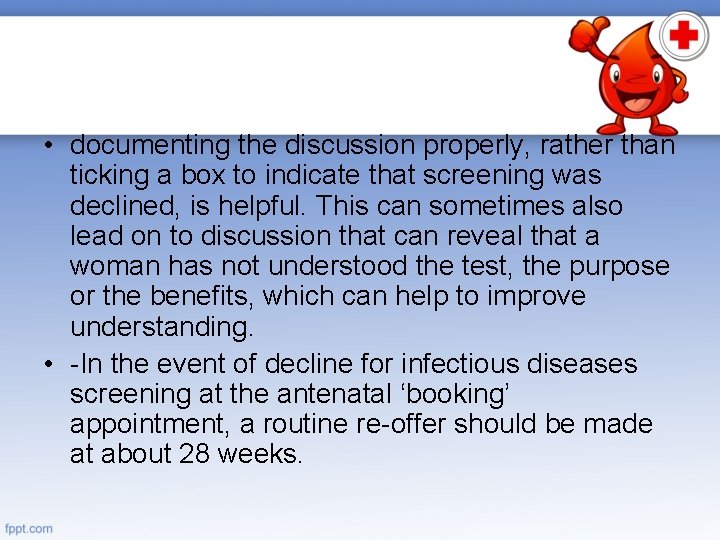 • documenting the discussion properly, rather than ticking a box to indicate that screening was declined, is helpful. This can sometimes also lead on to discussion that can reveal that a woman has not understood the test, the purpose or the benefits, which can help to improve understanding.

• -In the event of decline for infectious diseases screening at the antenatal ‘booking’ appointment, a routine re-offer should be made at about 28 weeks.

fppt.com